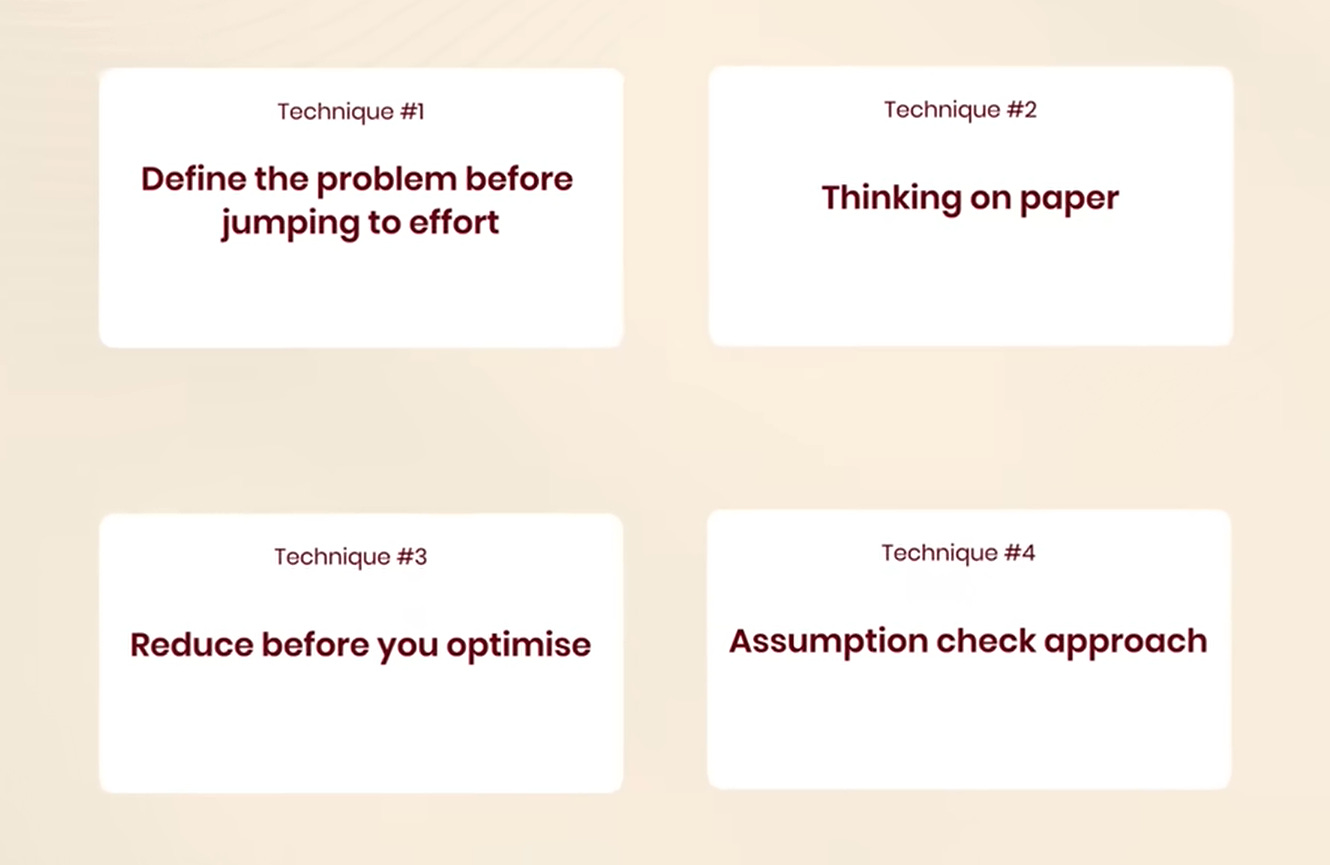 Technique #1

Define the problem before jumping to effort

Technique #2

Thinking on paper

Technique #3

Reduce before you optimise

Technique #4

Assumption check approach